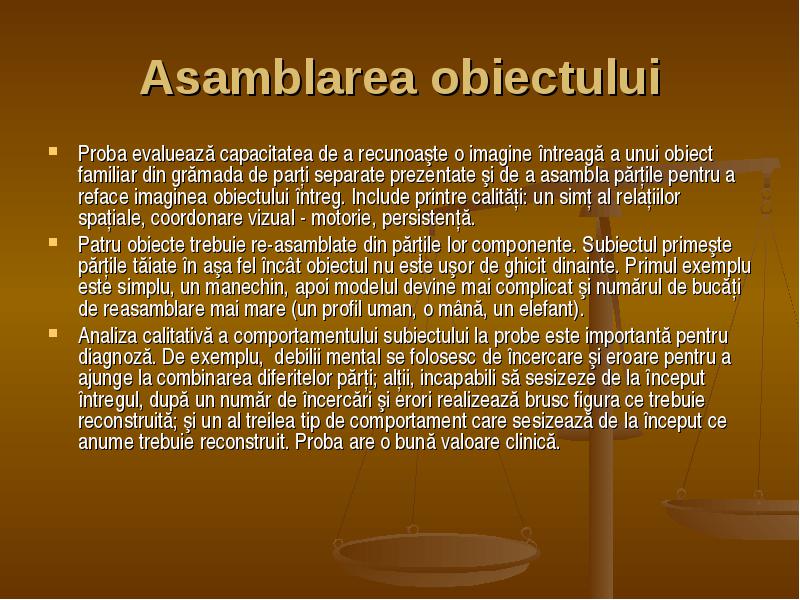 Asamblarea obiectului

Proba evaluează capacitatea de a recunoaşte o imagine întreagă a unui obiect familiar din grămada de parţi separate prezentate şi de a asambla părţile pentru a reface imaginea obiectului întreg. Include printre calităţi: un simţ al relaţiilor spaţiale, coordonare vizual - motorie, persistenţă.

Patru obiecte trebuie re-asamblate din părţile lor componente. Subiectul primeşte părţile tăiate în aşa fel încât obiectul nu este uşor de ghicit dinainte. Primul exemplu este simplu, un manechin, apoi modelul devine mai complicat şi numărul de bucăţi de reasamblare mai mare (un profil uman, o mână, un elefant).

Analiza calitativă a comportamentului subiectului la probe este importantă pentru diagnoză. De exemplu, debilii mental se folosesc de încercare şi eroare pentru a ajunge la combinarea diferitelor părţi; alţii, incapabili să sesizeze de la început întregul, după un număr de încercări şi erori realizează brusc figura ce trebuie reconstruită; şi un al treilea tip de comportament care sesizează de la început ce anume trebuie reconstruit. Proba are o bună valoare clinică.